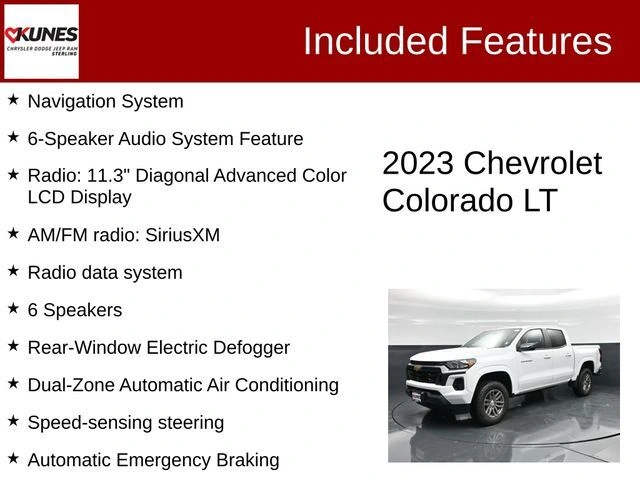 KUNES
CHRYSLER DODGE JEEP RAM
STERLING

Included Features

★ Navigation System

★ 6-Speaker Audio System Feature

★ Radio: 11.3" Diagonal Advanced Color LCD Display

★ AM/FM radio: SiriusXM

★ Radio data system

★ 6 Speakers

★ Rear-Window Electric Defogger

★ Dual-Zone Automatic Air Conditioning

★ Speed-sensing steering

★ Automatic Emergency Braking

2023 Chevrolet Colorado LT